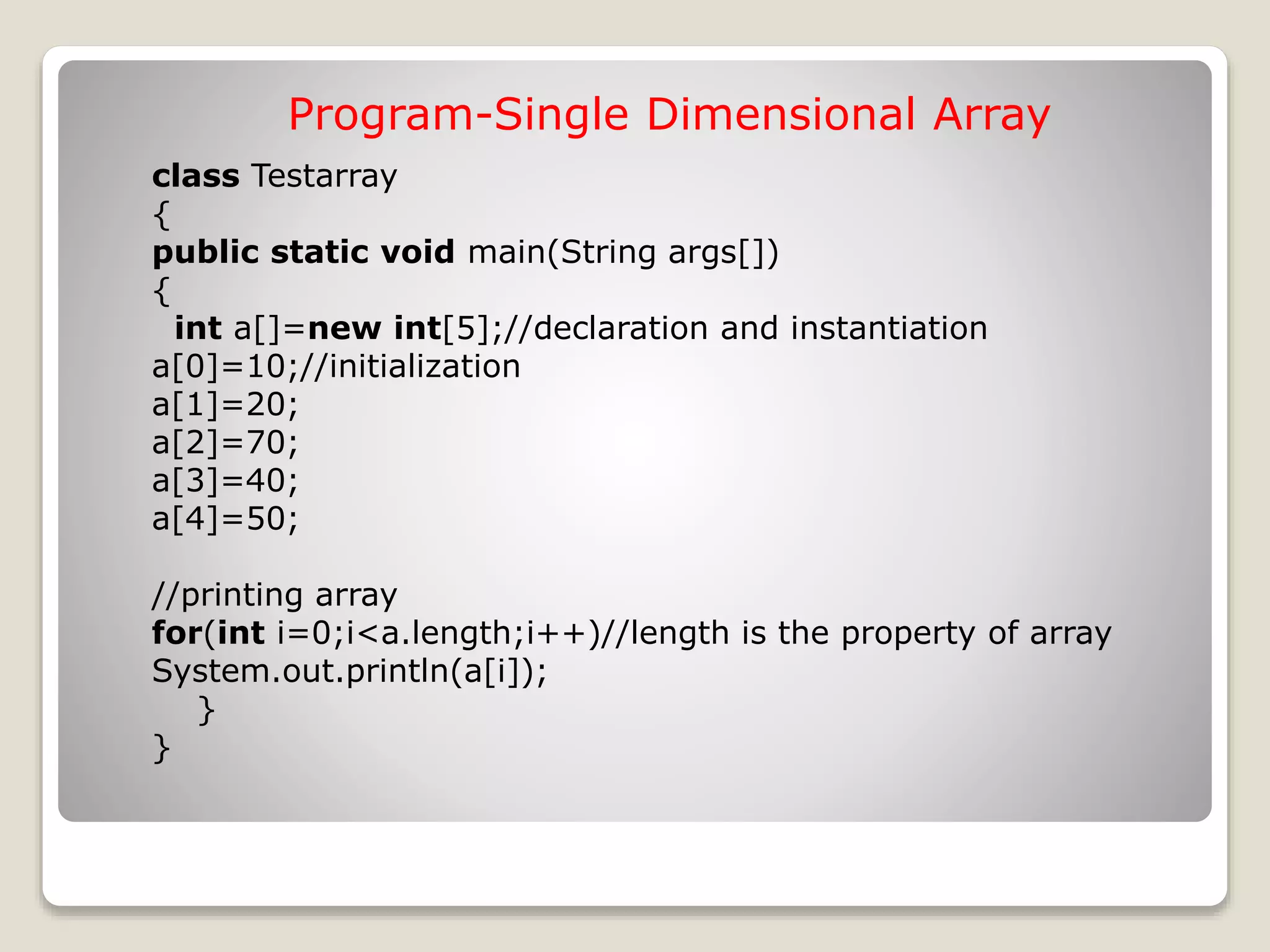 Program-Single Dimensional Array

class Testarray
{
public static void main(String args[])
{
 int a[]=new int[5];//declaration and instantiation
a[0]=10;//initialization
a[1]=20;
a[2]=70;
a[3]=40;
a[4]=50;

//printing array
for(int i=0;i<a.length;i++)//length is the property of array
System.out.println(a[i]);
 }
}